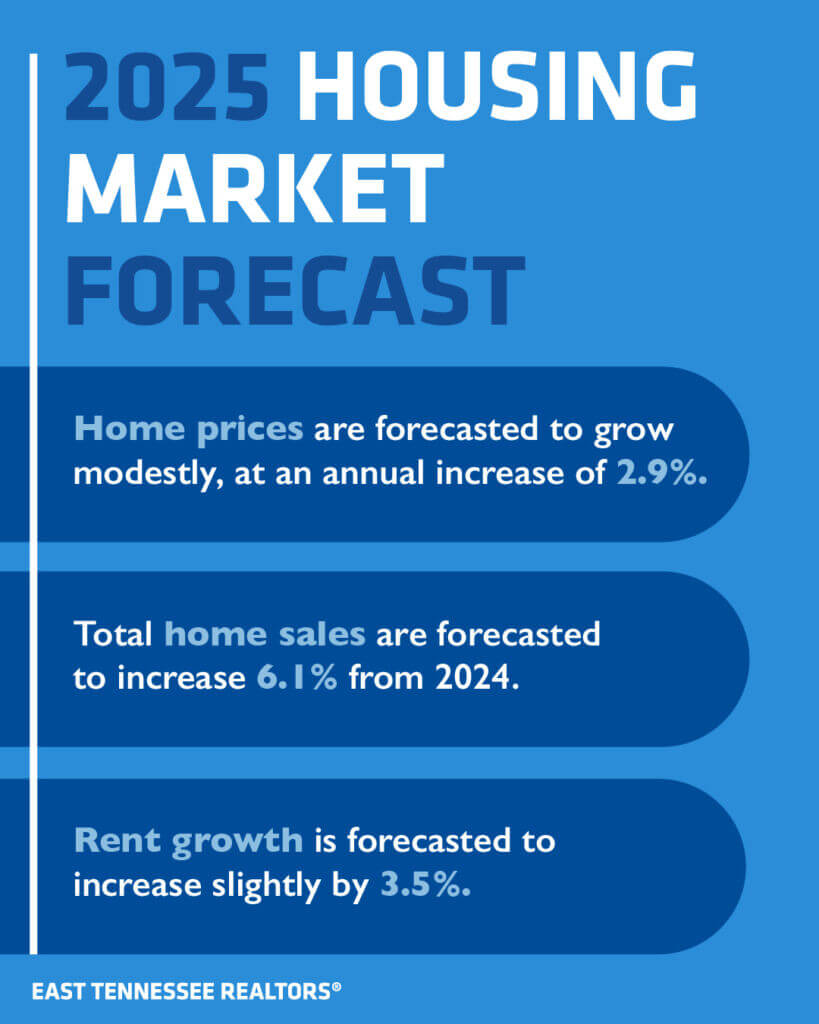 2025 HOUSING MARKET FORECAST

Home prices are forecasted to grow modestly, at an annual increase of 2.9%.

Total home sales are forecasted to increase 6.1% from 2024.

Rent growth is forecasted to increase slightly by 3.5%.

EAST TENNESSEE REALTORS®